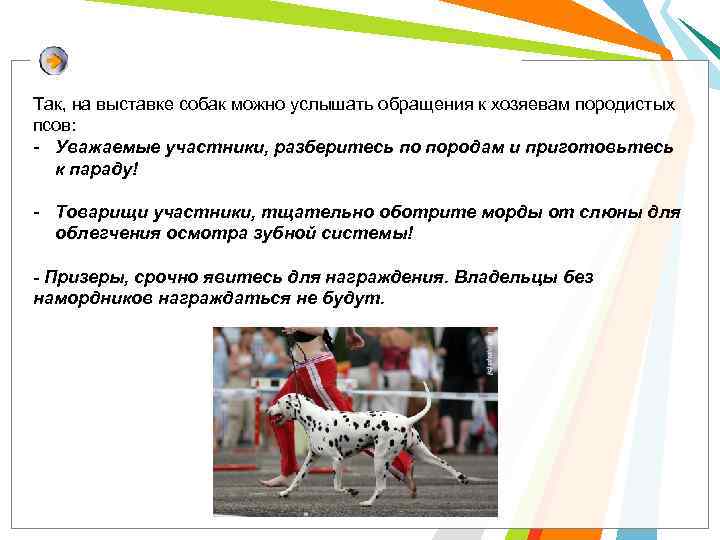 Так, на выставке собак можно услышать обращения к хозяевам породистых псов:
- Уважаемые участники, разберитесь по породам и приготовьтесь к параду!

- Товарищи участники, тщательно оботрите морды от слюны для облегчения осмотра зубной системы!

- Призеры, срочно явитесь для награждения. Владельцы без намордников награждаться не будут.